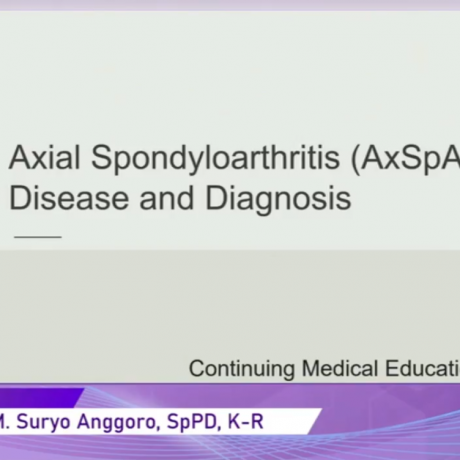 Axial Spondyloarthritis (AxSpA
Disease and Diagnosis

Continuing Medical Educati

M. Suryo Anggoro, SpPD, K-R